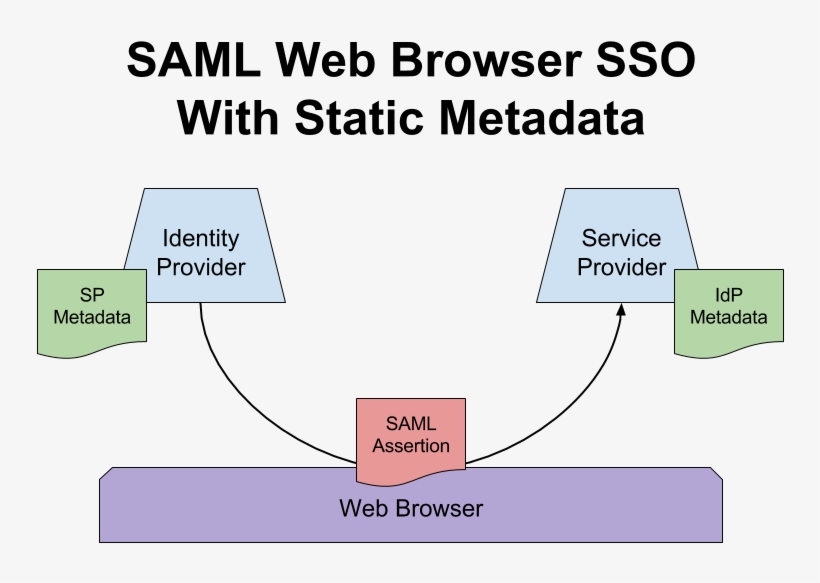 SAML Web Browser SSO
With Static Metadata

Identity Provider

SP Metadata

Service Provider

IdP Metadata

SAML Assertion

Web Browser